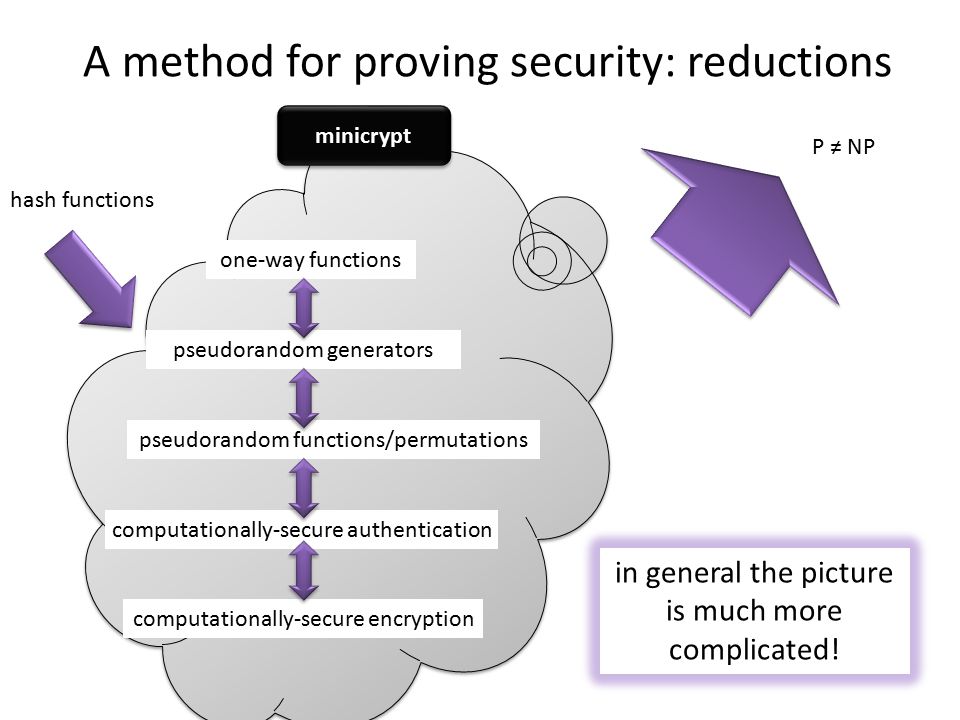 A method for proving security: reductions

minicrypt

P ≠ NP

hash functions

one-way functions

pseudorandom generators

pseudorandom functions/permutations

computationally-secure authentication

computationally-secure encryption

in general the picture is much more complicated!